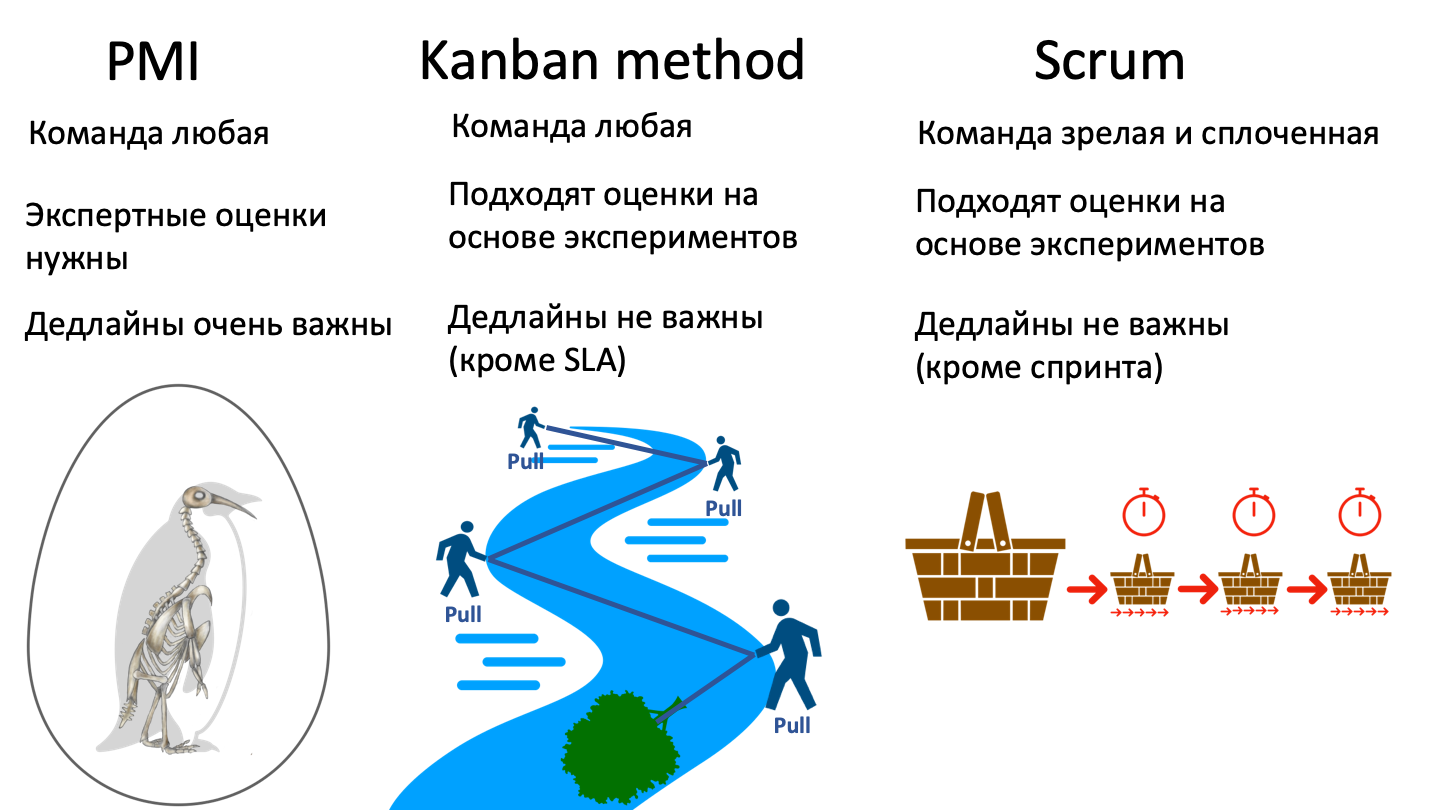 PMI

Команда любая

Экспертные оценки нужны

Дедлайны очень важны

Kanban method

Команда любая

Подходят оценки на основе экспериментов

Дедлайны не важны (кроме SLA)

Pull

Pull

Pull

Pull

Scrum

Команда зрелая и сплоченная

Подходят оценки на основе экспериментов

Дедлайны не важны (кроме спринта)